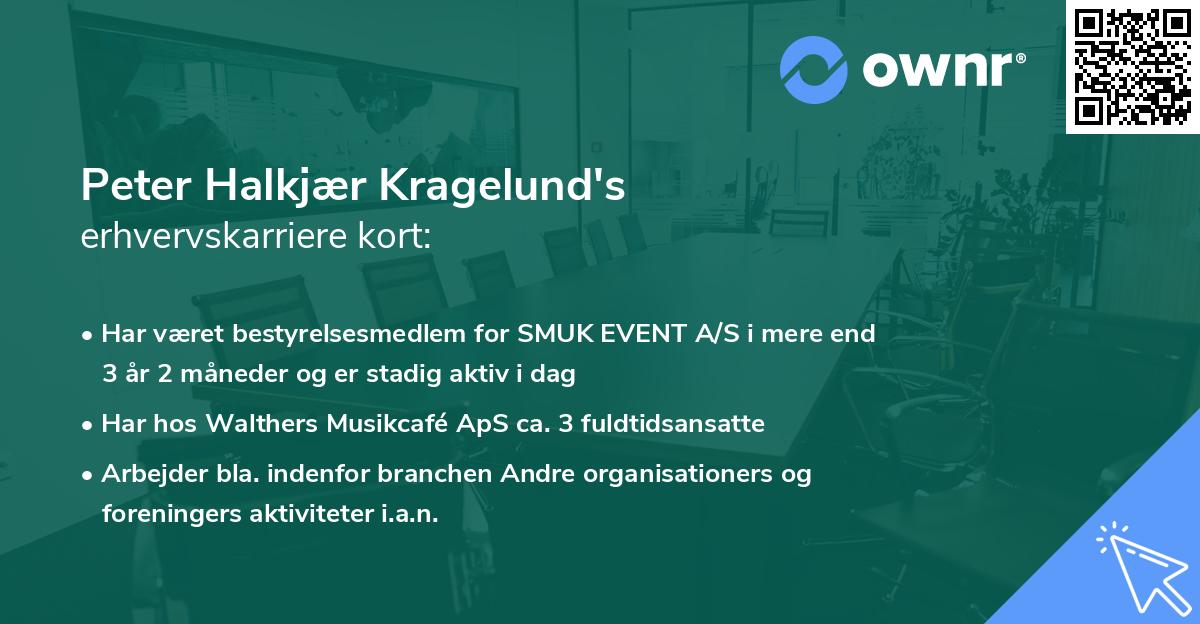 ownr®

Peter Halkjær Kragelund's
erhvervskarriere kort:

• Har været bestyrelsesmedlem for SMUK EVENT A/S i mere end 3 år 2 måneder og er stadig aktiv i dag

• Har hos Walthers Musikcafé ApS ca. 3 fuldtidsansatte

• Arbejder bla. indenfor branchen Andre organisationers og foreningers aktiviteter i.a.n.